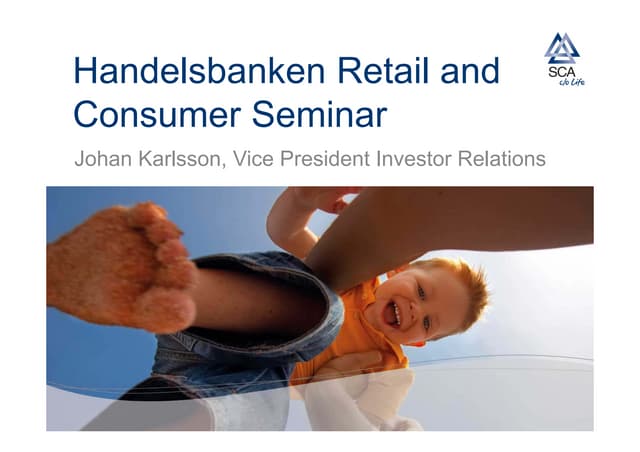 Handelsbanken Retail and Consumer Seminar

SCA
c/o Life

Johan Karlsson, Vice President Investor Relations